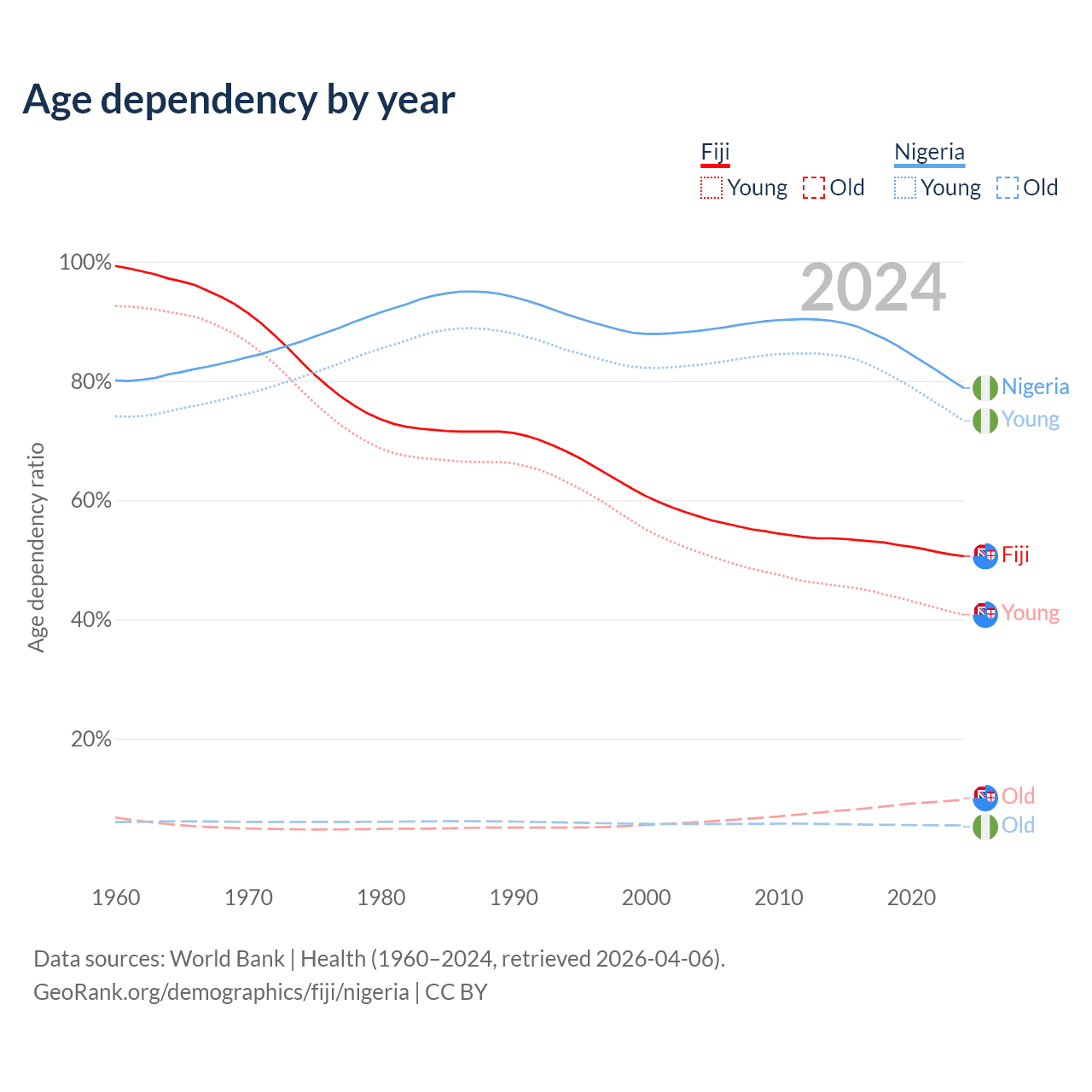 Age dependency by year

Fiji
Young Old

Nigeria
Young Old

2024

Age dependency ratio

100%
80%
60%
40%
20%

Nigeria
Young
Fiji
Young
Old
Old

1960
1970
1980
1990
2000
2010
2020

Data sources: World Bank | Health (1960–2024, retrieved 2026-04-06).
GeoRank.org/demographics/fiji/nigeria | CC BY